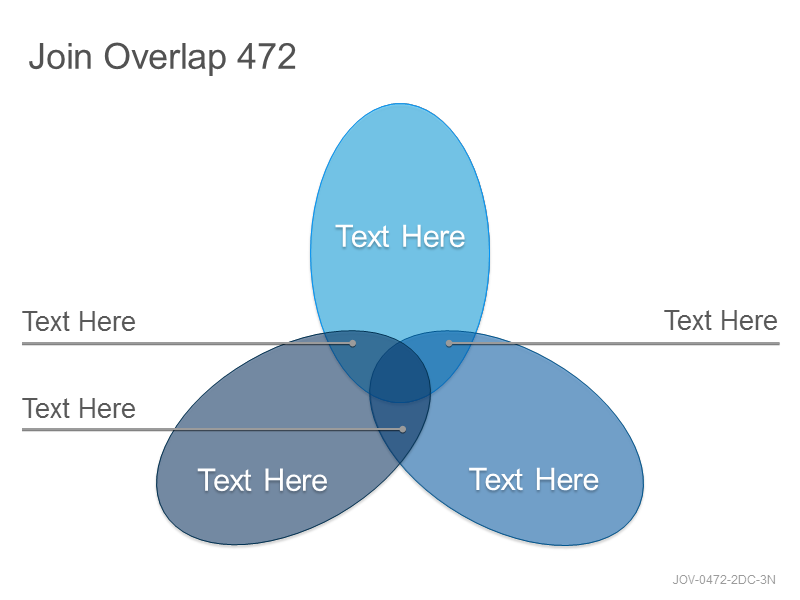 Join Overlap 472

Text Here

Text Here

Text Here

Text Here

Text Here

Text Here

JOV-0472-2DC-3N